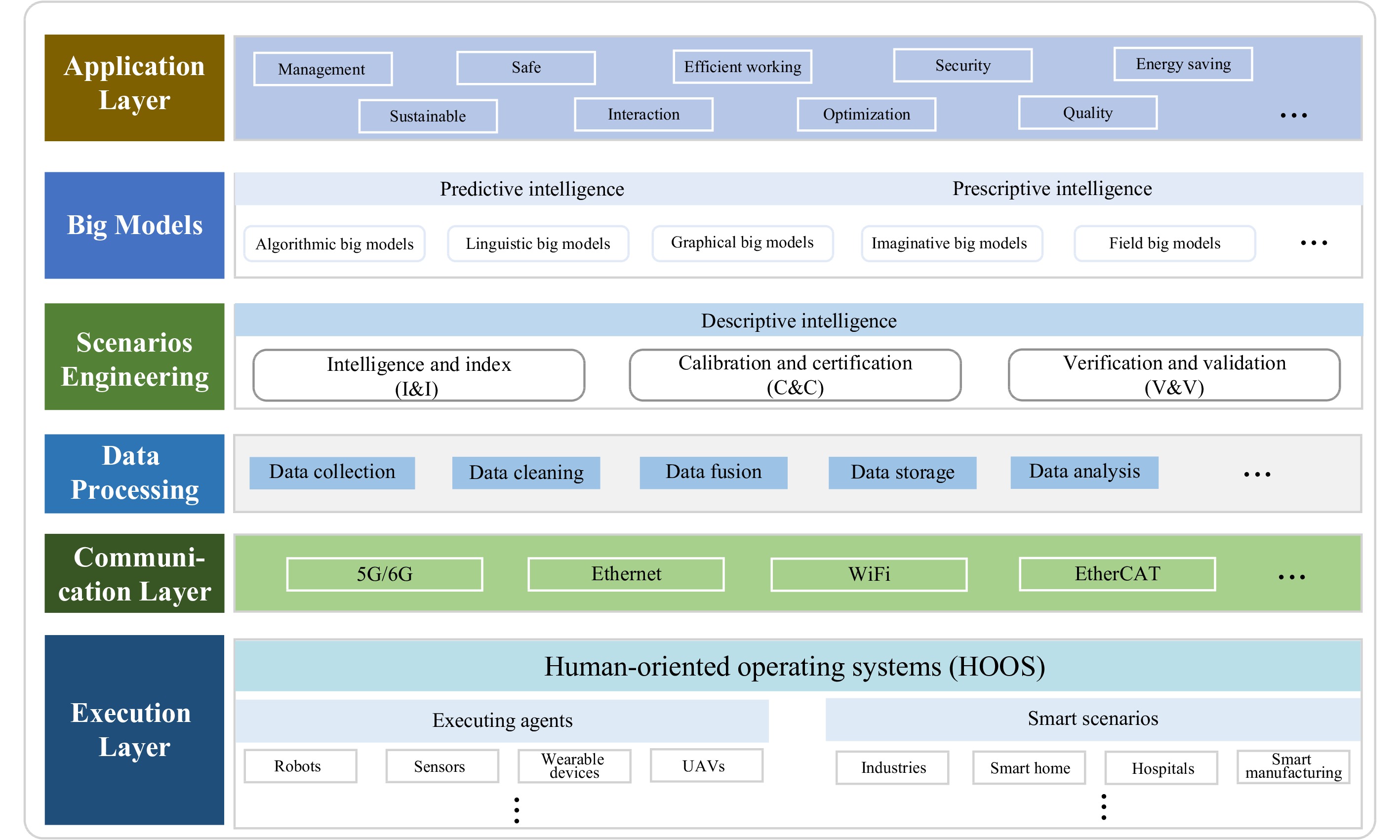 Application Layer

Management
Safe
Efficient working
Security
Energy saving
Sustainable
Interaction
Optimization
Quality
...

Big Models

Predictive intelligence
Prescriptive intelligence
Algorithmic big models
Linguistic big models
Graphical big models
Imaginative big models
Field big models
...

Scenarios Engineering

Descriptive intelligence
Intelligence and index (I&I)
Calibration and certification (C&C)
Verification and validation (V&V)

Data Processing

Data collection
Data cleaning
Data fusion
Data storage
Data analysis
...

Communication Layer

5G/6G
Ethernet
WiFi
EtherCAT
...

Execution Layer

Human-oriented operating systems (HOOS)

Executing agents
Robots
Sensors
Wearable devices
UAVs
⋮

Smart scenarios
Industries
Smart home
Hospitals
Smart manufacturing
⋮